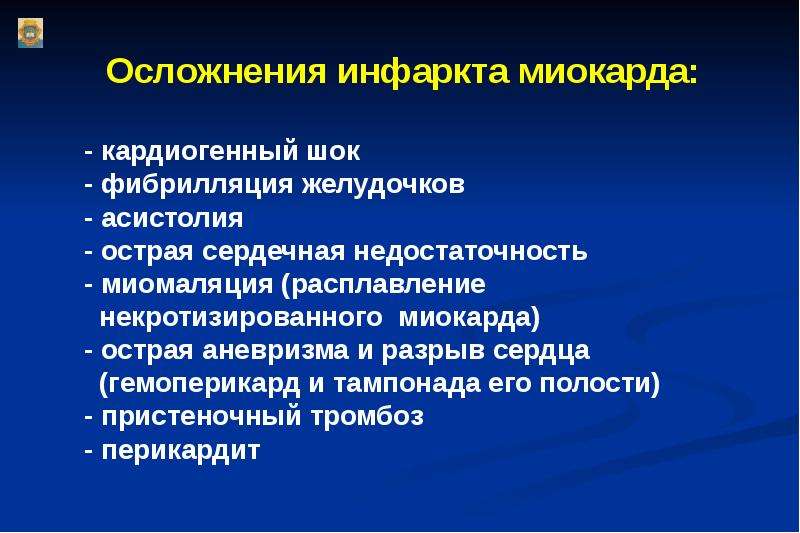 Осложнения инфаркта миокарда:

- кардиогенный шок
- фибрилляция желудочков
- асистолия
- острая сердечная недостаточность
- миомаляция (расплавление некротизированного миокарда)
- острая аневризма и разрыв сердца (гемоперикард и тампонада его полости)
- пристеночный тромбоз
- перикардит